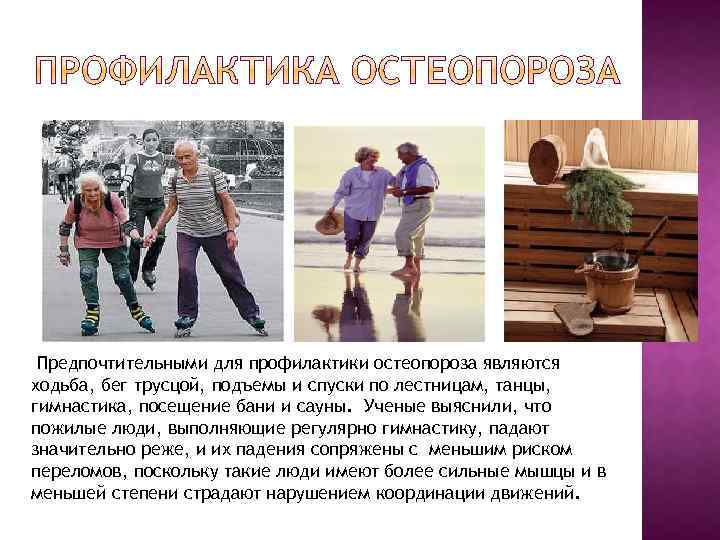 ПРОФИЛАКТИКА ОСТЕОПОРОЗА

Предпочтительными для профилактики остеопороза являются ходьба, бег трусцой, подъемы и спуски по лестницам, танцы, гимнастика, посещение бани и сауны. Ученые выяснили, что пожилые люди, выполняющие регулярно гимнастику, падают значительно реже, и их падения сопряжены с меньшим риском переломов, поскольку такие люди имеют более сильные мышцы и в меньшей степени страдают нарушением координации движений.